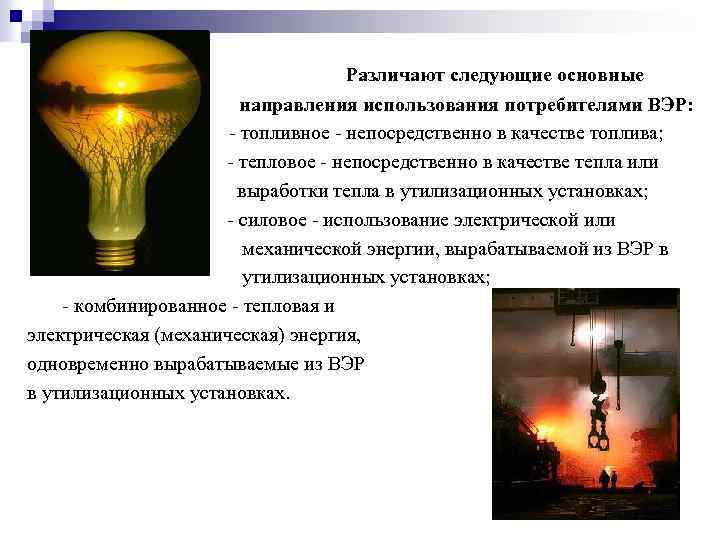 Различают следующие основные направления использования потребителями ВЭР:

- топливное - непосредственно в качестве топлива;

- тепловое - непосредственно в качестве тепла или выработки тепла в утилизационных установках;

- силовое - использование электрической или механической энергии, вырабатываемой из ВЭР в утилизационных установках;

- комбинированное - тепловая и электрическая (механическая) энергия, одновременно вырабатываемые из ВЭР в утилизационных установках.